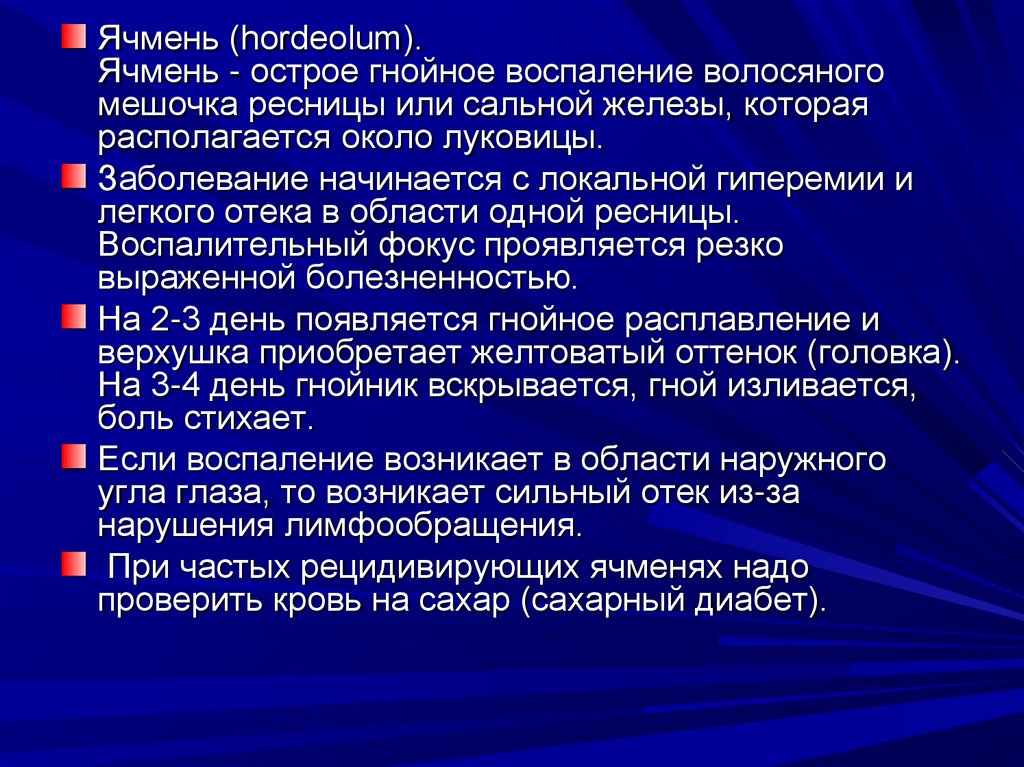 Ячмень (hordeolum).
Ячмень - острое гнойное воспаление волосяного мешочка ресницы или сальной железы, которая располагается около луковицы.

Заболевание начинается с локальной гиперемии и легкого отека в области одной ресницы. Воспалительный фокус проявляется резко выраженной болезненностью.

На 2-3 день появляется гнойное расплавление и верхушка приобретает желтоватый оттенок (головка). На 3-4 день гнойник вскрывается, гной изливается, боль стихает.

Если воспаление возникает в области наружного угла глаза, то возникает сильный отек из-за нарушения лимфообращения.

При частых рецидивирующих ячменях надо проверить кровь на сахар (сахарный диабет).